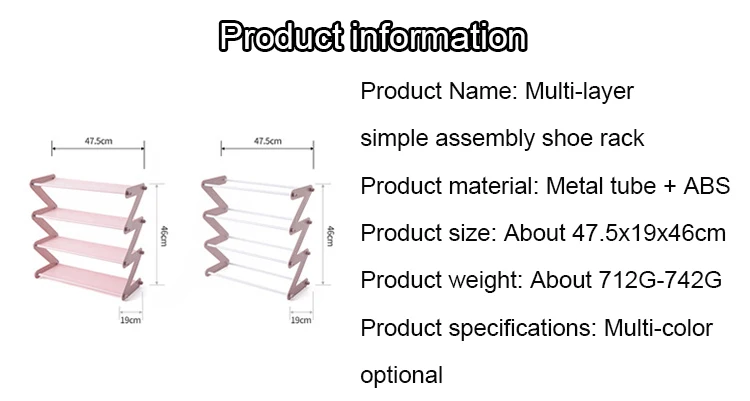 Product information

47.5cm

46cm

19cm

47.5cm

46cm

19cm

Product Name: Multi-layer simple assembly shoe rack

Product material: Metal tube + ABS

Product size: About 47.5x19x46cm

Product weight: About 712G-742G

Product specifications: Multi-color optional